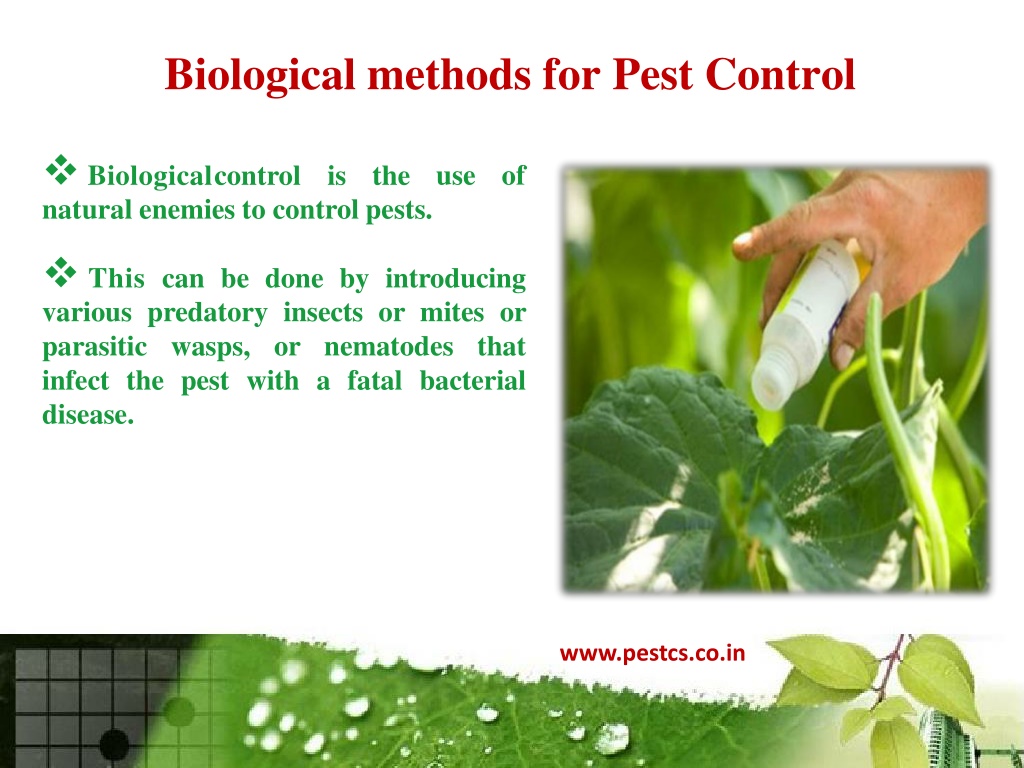 Biological methods for Pest Control

❖ Biologicalcontrol is the use of natural enemies to control pests.

❖ This can be done by introducing various predatory insects or mites or parasitic wasps, or nematodes that infect the pest with a fatal bacterial disease.

www.pestcs.co.in